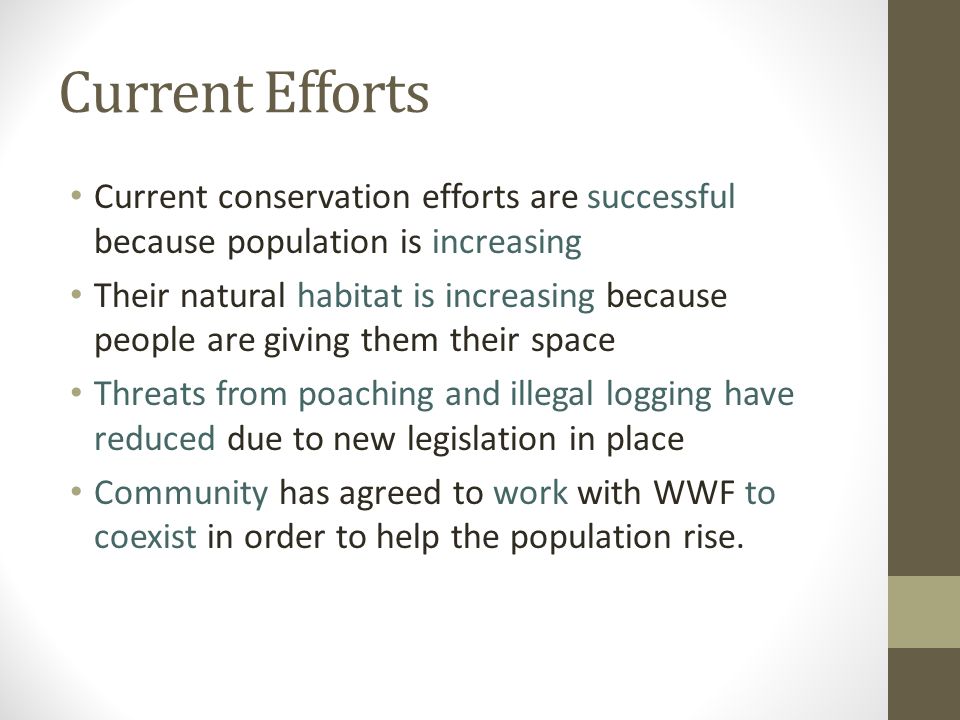 Current Efforts

• Current conservation efforts are successful because population is increasing

• Their natural habitat is increasing because people are giving them their space

• Threats from poaching and illegal logging have reduced due to new legislation in place

• Community has agreed to work with WWF to coexist in order to help the population rise.